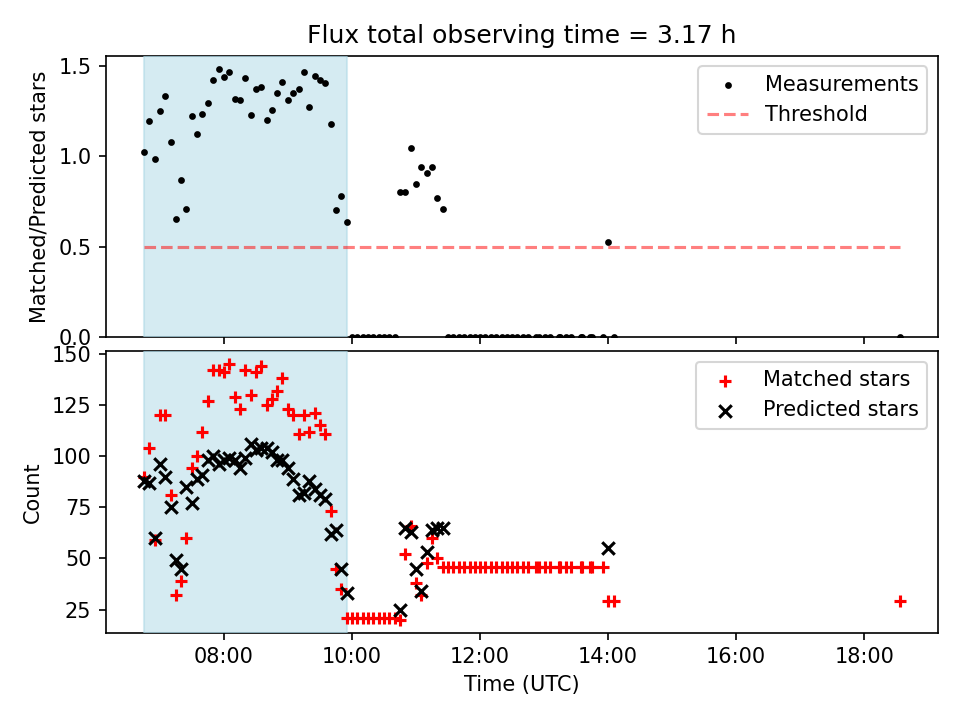 Flux total observing time = 3.17 h

Matched/Predicted stars

1.5
1.0
0.5
0.0

Measurements
Threshold

Count

150
125
100
75
50
25

Matched stars
Predicted stars

08:00
10:00
12:00
14:00
16:00
18:00

Time (UTC)